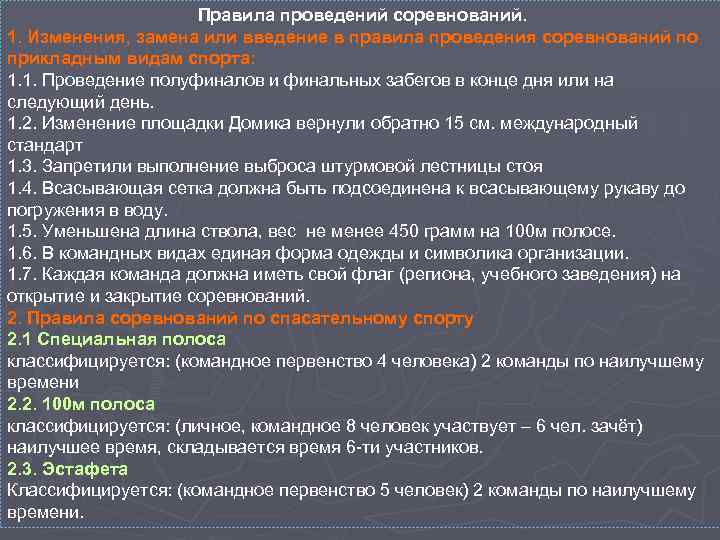 Правила проведений соревнований.

1. Изменения, замена или введение в правила проведения соревнований по прикладным видам спорта:

1.1. Проведение полуфиналов и финальных забегов в конце дня или на следующий день.

1.2. Изменение площадки Домика вернули обратно 15 см. международный стандарт

1.3. Запретили выполнение выброса штурмовой лестницы стоя

1.4. Всасывающая сетка должна быть подсоединена к всасывающему рукаву до погружения в воду.

1.5. Уменьшена длина ствола, вес не менее 450 грамм на 100м полосе.

1.6. В командных видах единая форма одежды и символика организации.

1.7. Каждая команда должна иметь свой флаг (региона, учебного заведения) на открытие и закрытие соревнований.

2. Правила соревнований по спасательному спорту

2.1 Специальная полоса

классифицируется: (командное первенство 4 человека) 2 команды по наилучшему времени

2.2. 100м полоса

классифицируется: (личное, командное 8 человек участвует – 6 чел. зачёт) наилучшее время, складывается время 6-ти участников.

2.3. Эстафета

Классифицируется: (командное первенство 5 человек) 2 команды по наилучшему времени.